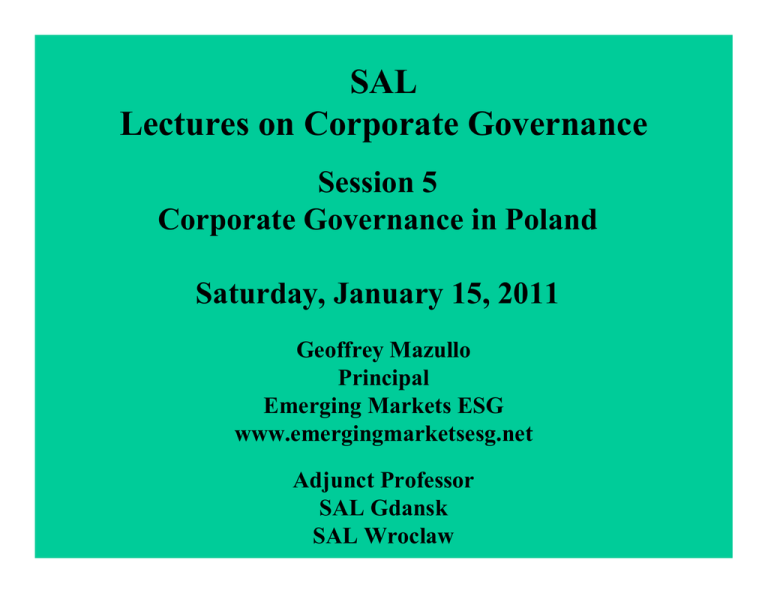 SAL
Lectures on Corporate Governance

Session 5
Corporate Governance in Poland

Saturday, January 15, 2011

Geoffrey Mazullo
Principal
Emerging Markets ESG
www.emergingmarketsesg.net

Adjunct Professor
SAL Gdansk
SAL Wroclaw